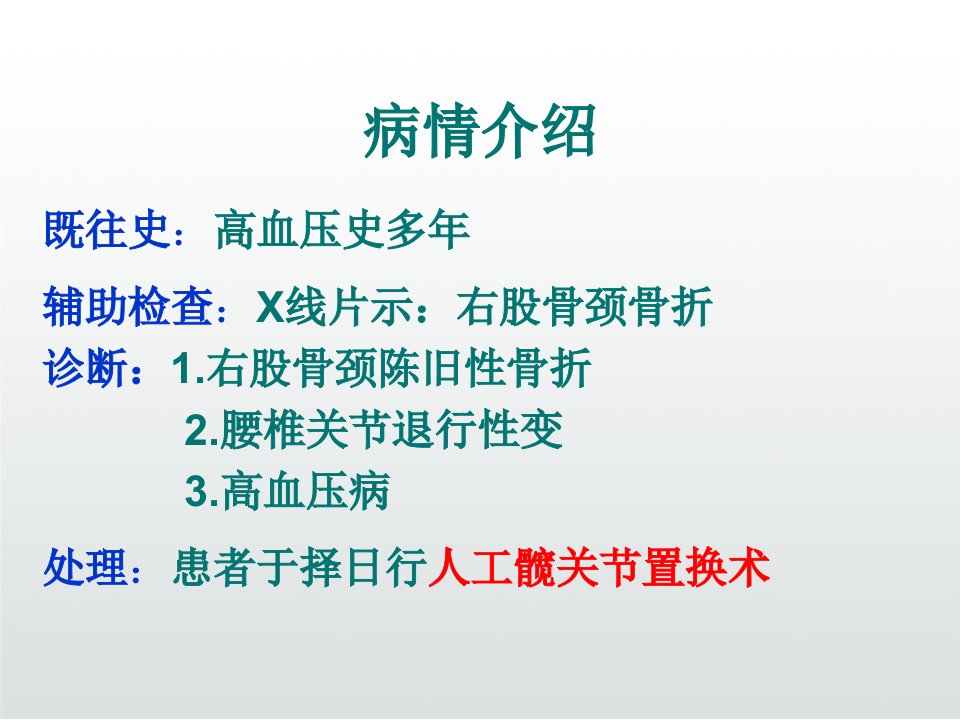 病情介绍

既往史：高血压史多年

辅助检查：X线片示：右股骨颈骨折

诊断：1.右股骨颈陈旧性骨折
2.腰椎关节退行性变
3.高血压病

处理：患者于择日行人工髋关节置换术